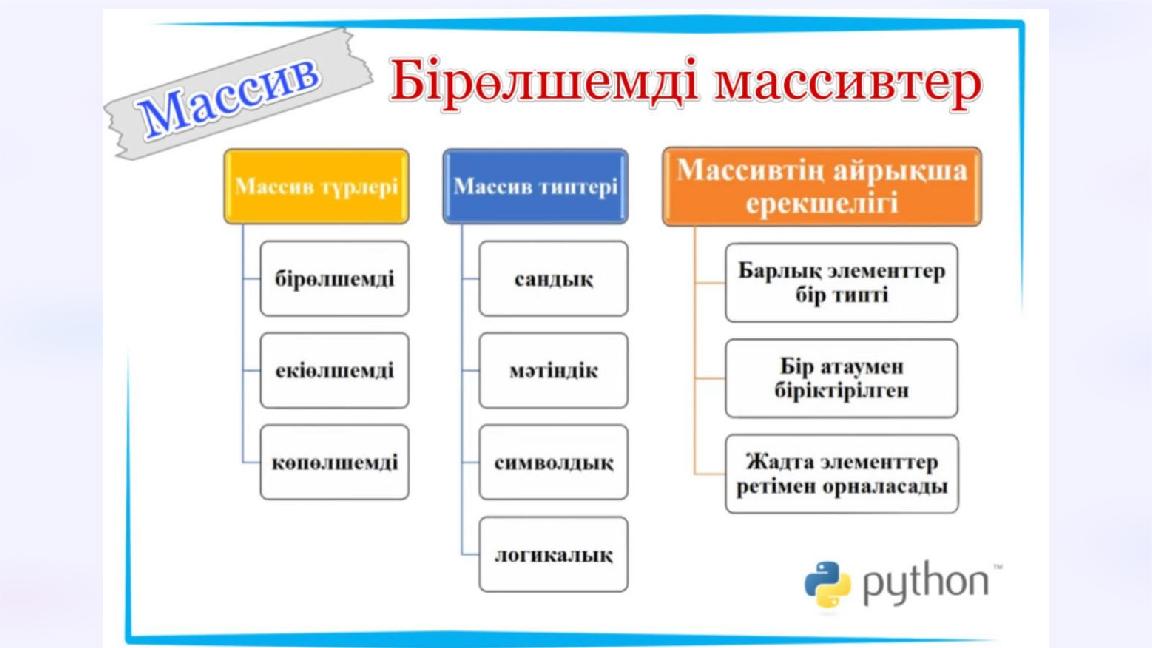 Массив

Бірөлшемді массивтер

Массив түрлері

бірөлшемді

екіөлшемді

көпөлшемді

Массив типтері

сандық

мәтіндік

символдық

логикалық

Массивтің айрықша ерекшелігі

Барлық элементтер бір типті

Бір атаумен біріктірілген

Жадта элементтер ретімен орналасады

python™